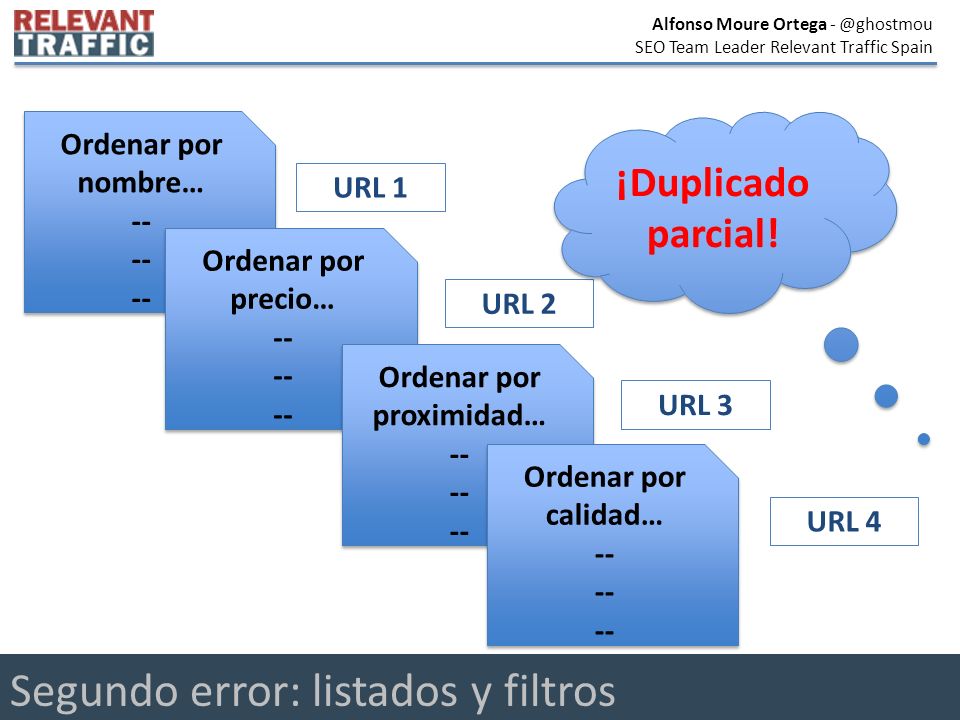 RELEVANT TRAFFIC

Alfonso Moure Ortega - @ghostmou
SEO Team Leader Relevant Traffic Spain

Ordenar por nombre…
--
--
--

URL 1

Ordenar por precio…
--
--
--

URL 2

Ordenar por proximidad…
--
--
--

URL 3

Ordenar por calidad…
--
--
--

URL 4

¡Duplicado parcial!

Segundo error: listados y filtros